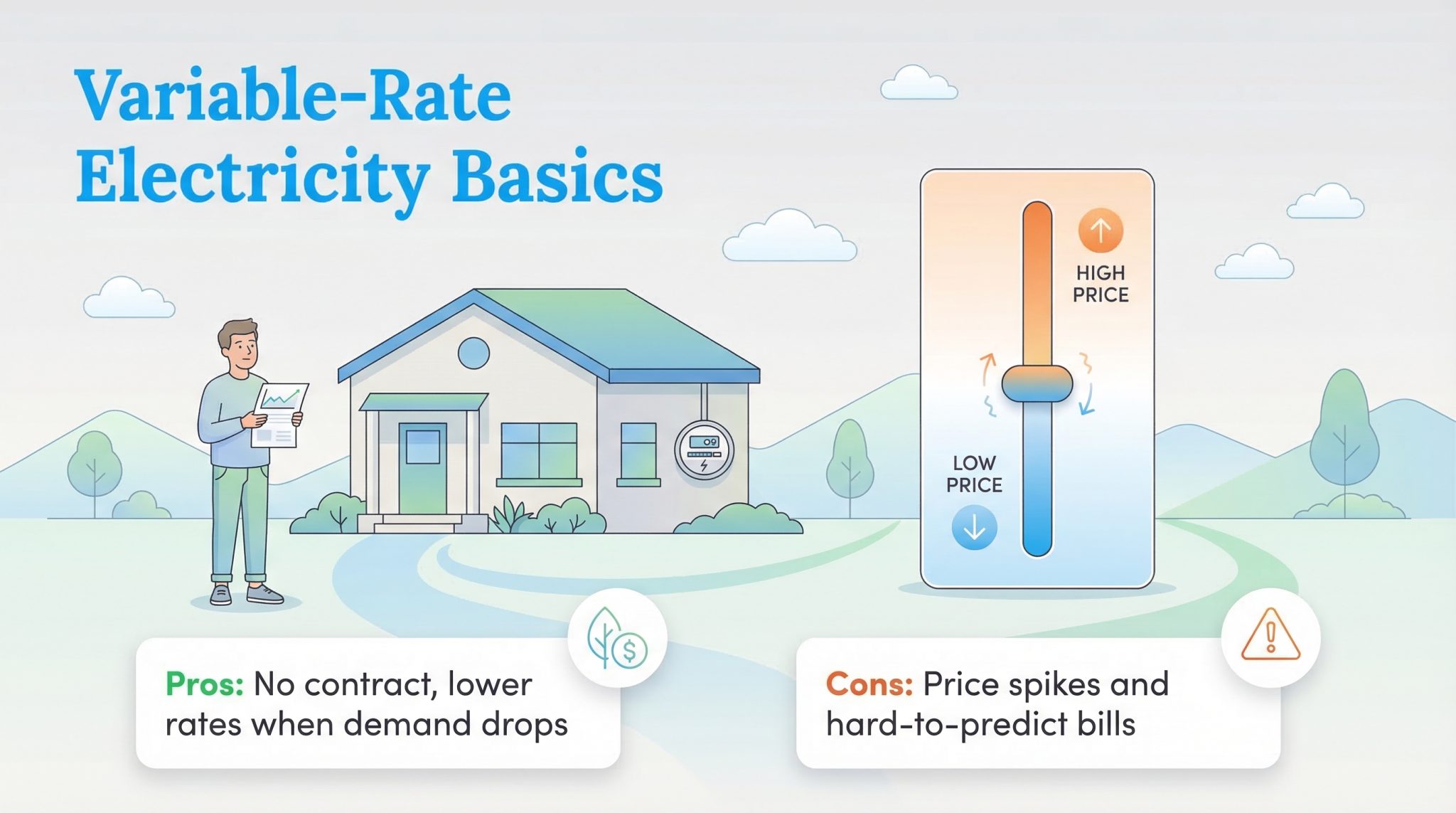 Variable-Rate Electricity Basics

HIGH PRICE

LOW PRICE

Pros: No contract, lower rates when demand drops

Cons: Price spikes and hard-to-predict bills